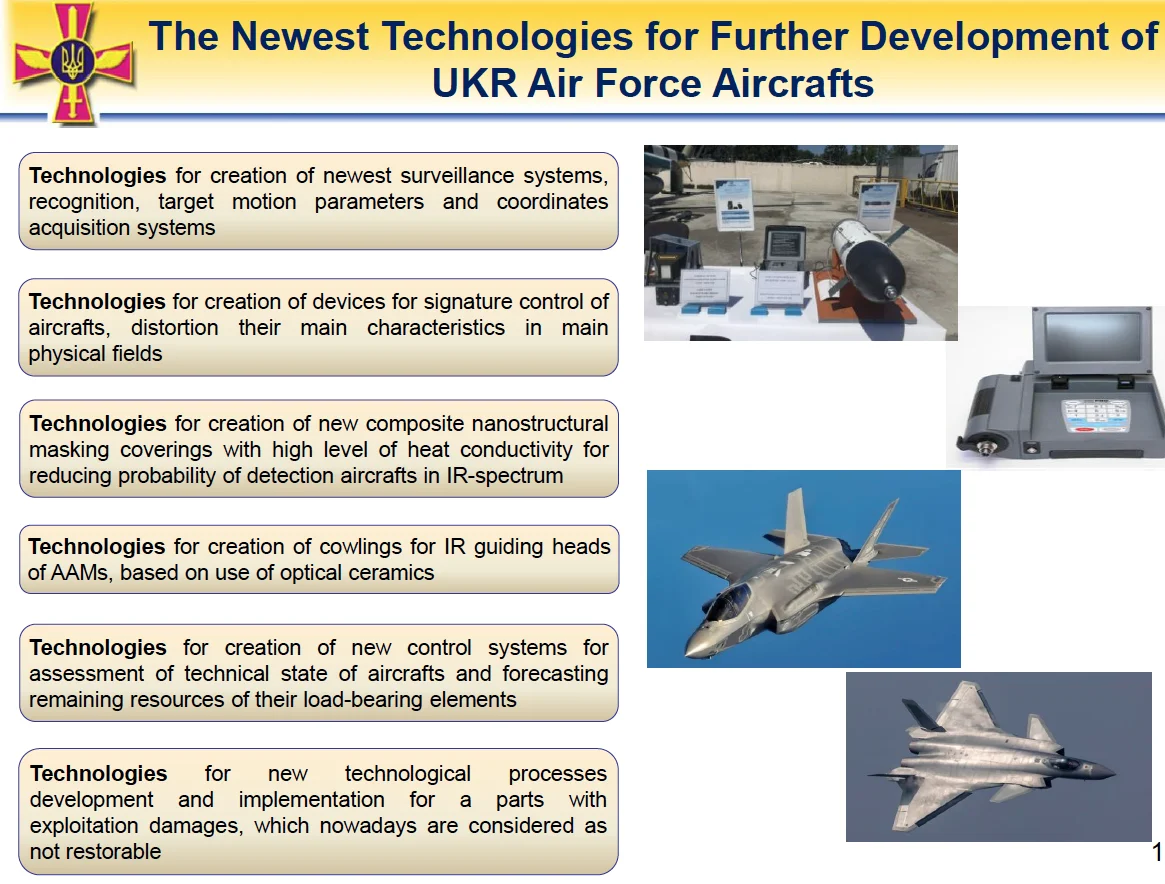 The Newest Technologies for Further Development of UKR Air Force Aircrafts

Technologies for creation of newest surveillance systems, recognition, target motion parameters and coordinates acquisition systems

Technologies for creation of devices for signature control of aircrafts, distortion their main characteristics in main physical fields

Technologies for creation of new composite nanostructural masking coverings with high level of heat conductivity for reducing probability of detection aircrafts in IR-spectrum

Technologies for creation of cowlings for IR guiding heads of AAMs, based on use of optical ceramics

Technologies for creation of new control systems for assessment of technical state of aircrafts and forecasting remaining resources of their load-bearing elements

Technologies for new technological processes development and implementation for a parts with exploitation damages, which nowadays are considered as not restorable

1